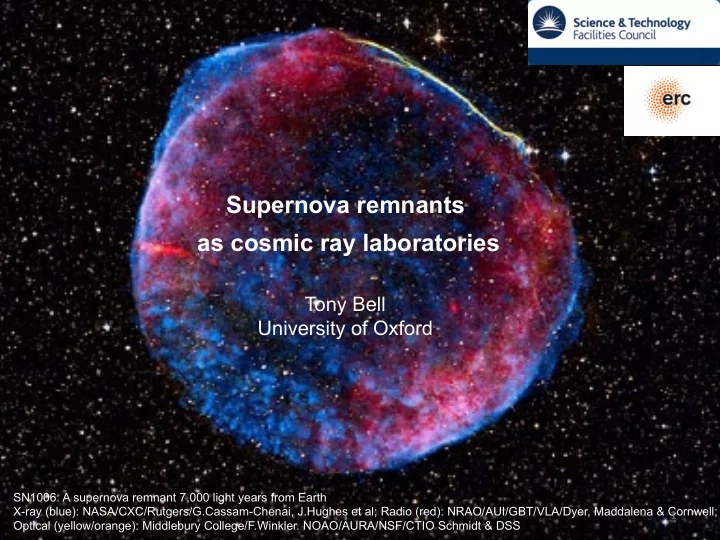 Science & Technology
Facilities Council

erc

Supernova remnants
as cosmic ray laboratories

Tony Bell
University of Oxford

SN1006: A supernova remnant 7,000 light years from Earth
X-ray (blue): NASA/CXC/Rutgers/G.Cassam-Chenai, J.Hughes et al; Radio (red): NRAO/AUI/GBT/VLA/Dyer, Maddalena & Cornwell;
Optical (yellow/orange): Middlebury College/F.Winkler. NOAO/AURA/NSF/CTIO Schmidt & DSS